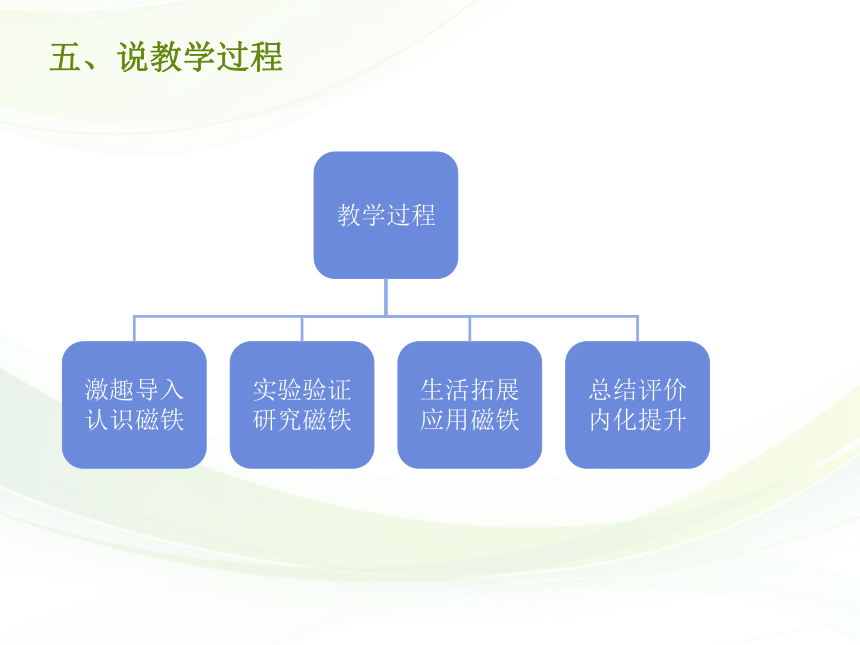 五、说教学过程

教学过程

激趣导入
认识磁铁

实验验证
研究磁铁

生活拓展
应用磁铁

总结评价
内化提升